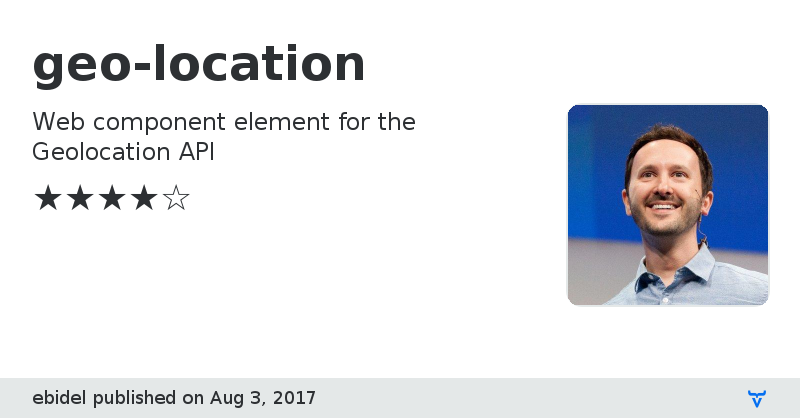 geo-location

Web component element for the Geolocation API

★★★★☆

ebidel published on Aug 3, 2017